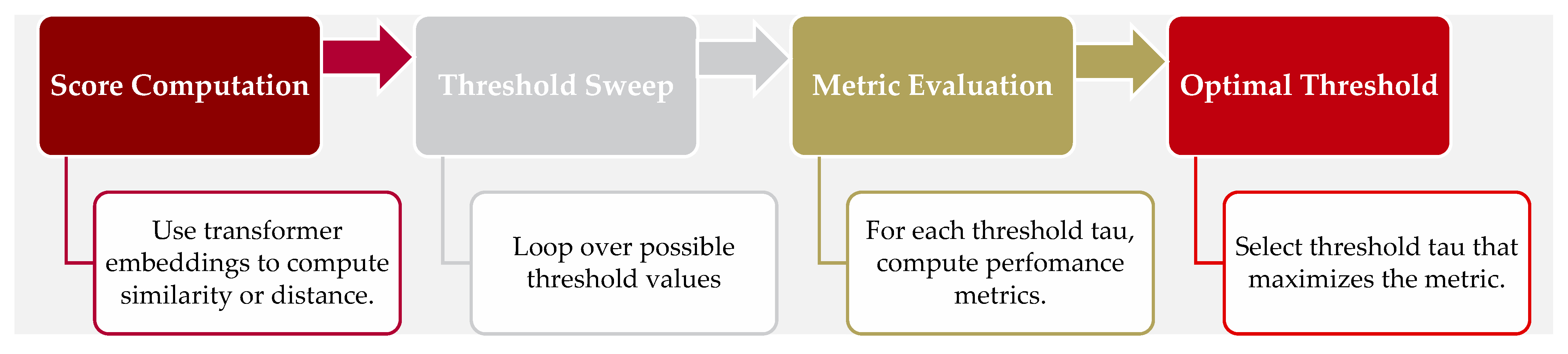 Score Computation

Use transformer embeddings to compute similarity or distance.

Threshold Sweep

Loop over possible threshold values

Metric Evaluation

For each threshold tau, compute perfomance metrics.

Optimal Threshold

Select threshold tau that maximizes the metric.